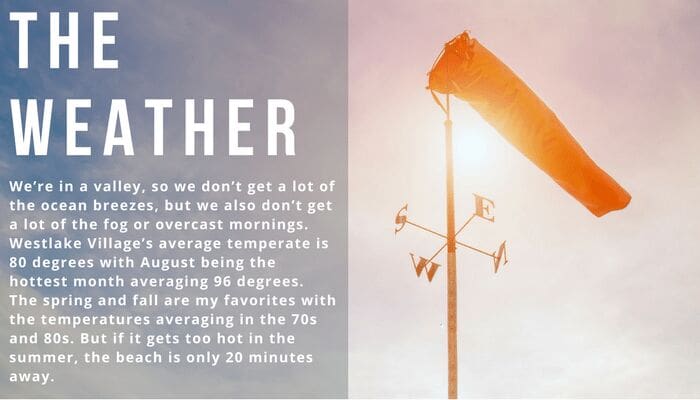 THE WEATHER

We're in a valley, so we don't get a lot of the ocean breezes, but we also don't get a lot of the fog or overcast mornings. Westlake Village's average temperate is 80 degrees with August being the hottest month averaging 96 degrees. The spring and fall are my favorites with the temperatures averaging in the 70s and 80s. But if it gets too hot in the summer, the beach is only 20 minutes away.

S E W N